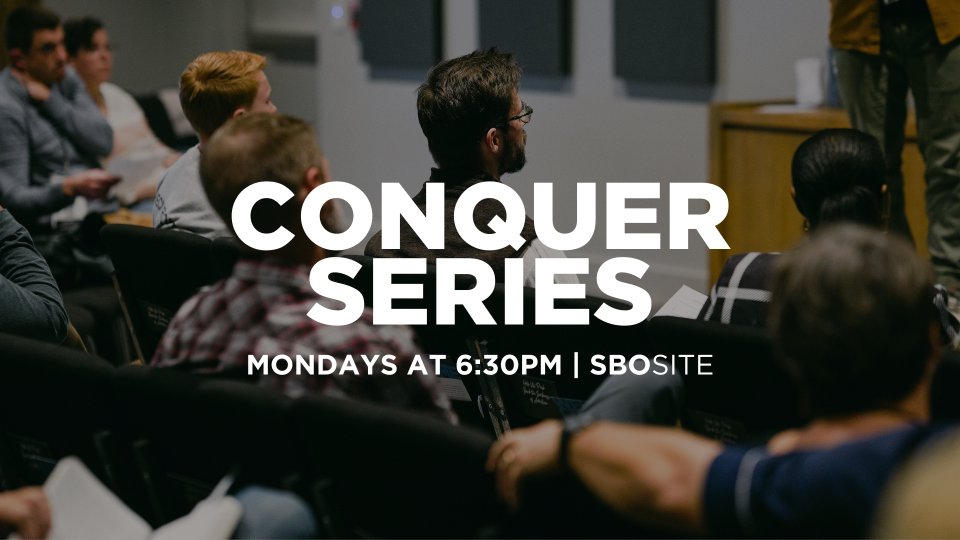 CONQUER SERIES

MONDAYS AT 6:30PM | SBOSITE